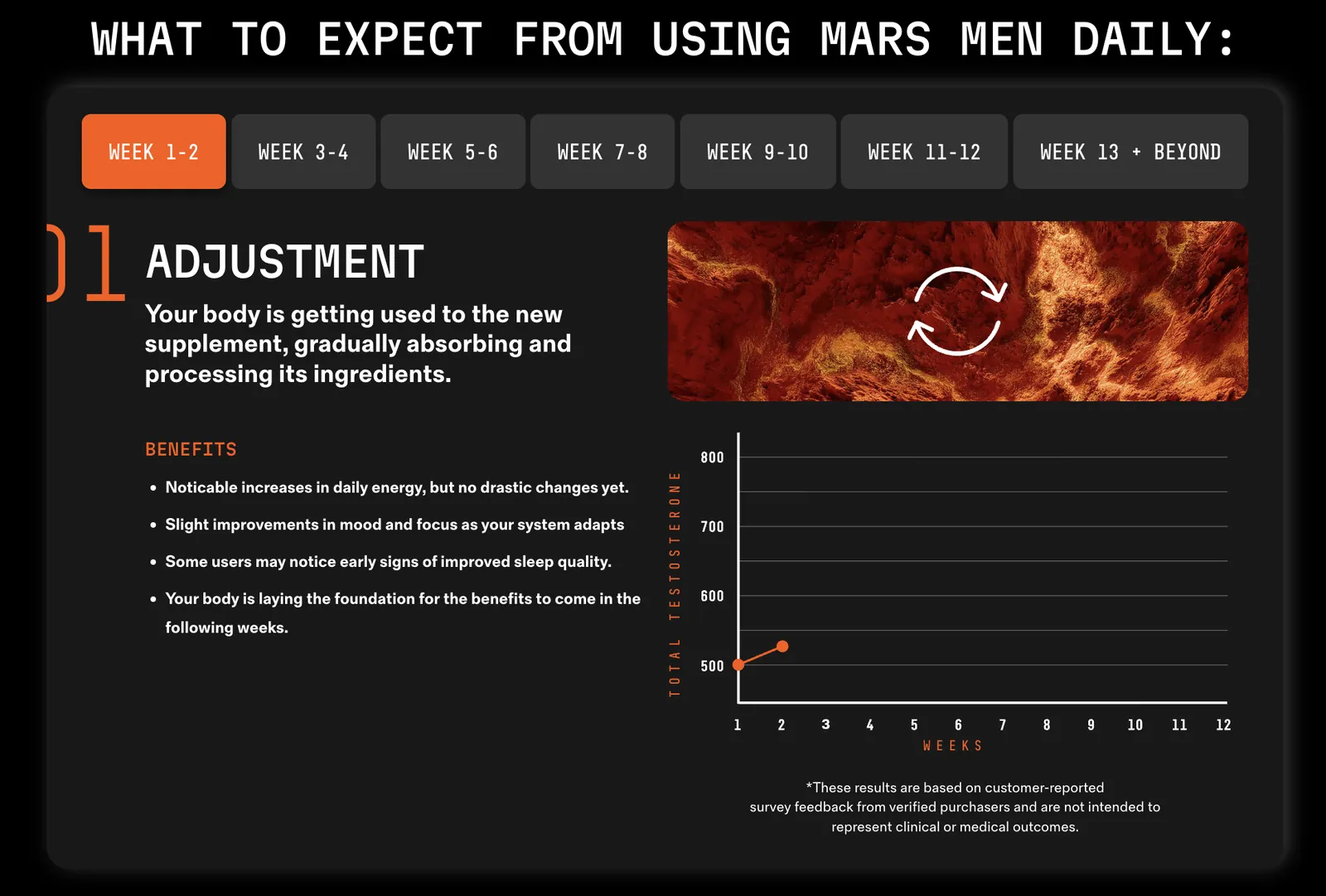 WHAT TO EXPECT FROM USING MARS MEN DAILY:

WEEK 1-2
WEEK 3-4
WEEK 5-6
WEEK 7-8
WEEK 9-10
WEEK 11-12
WEEK 13 + BEYOND

01

ADJUSTMENT

Your body is getting used to the new supplement, gradually absorbing and processing its ingredients.

BENEFITS

• Noticable increases in daily energy, but no drastic changes yet.
• Slight improvements in mood and focus as your system adapts
• Some users may notice early signs of improved sleep quality.
• Your body is laying the foundation for the benefits to come in the following weeks.

TOTAL TESTOSTERONE
800
700
600
500
1 2 3 4 5 6 7 8 9 10 11 12
WEEKS

*These results are based on customer-reported survey feedback from verified purchasers and are not intended to represent clinical or medical outcomes.